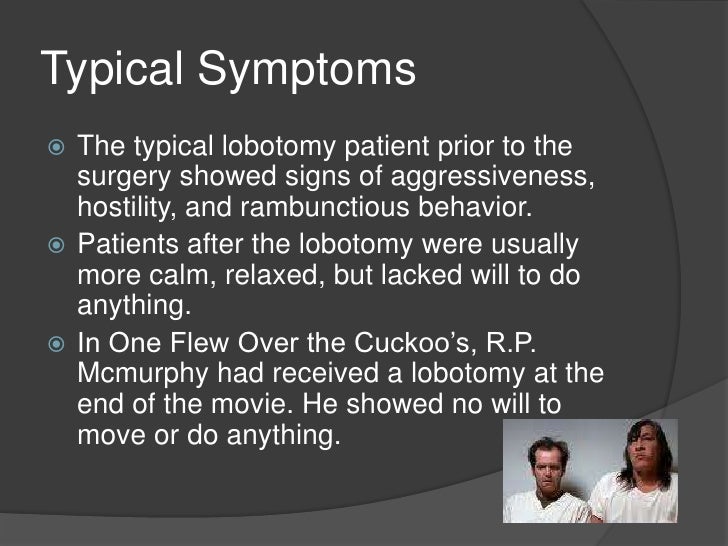 Typical Symptoms

The typical lobotomy patient prior to the surgery showed signs of aggressiveness, hostility, and rambunctious behavior.

Patients after the lobotomy were usually more calm, relaxed, but lacked will to do anything.

In One Flew Over the Cuckoo's, R.P. Mcmurphy had received a lobotomy at the end of the movie. He showed no will to move or do anything.